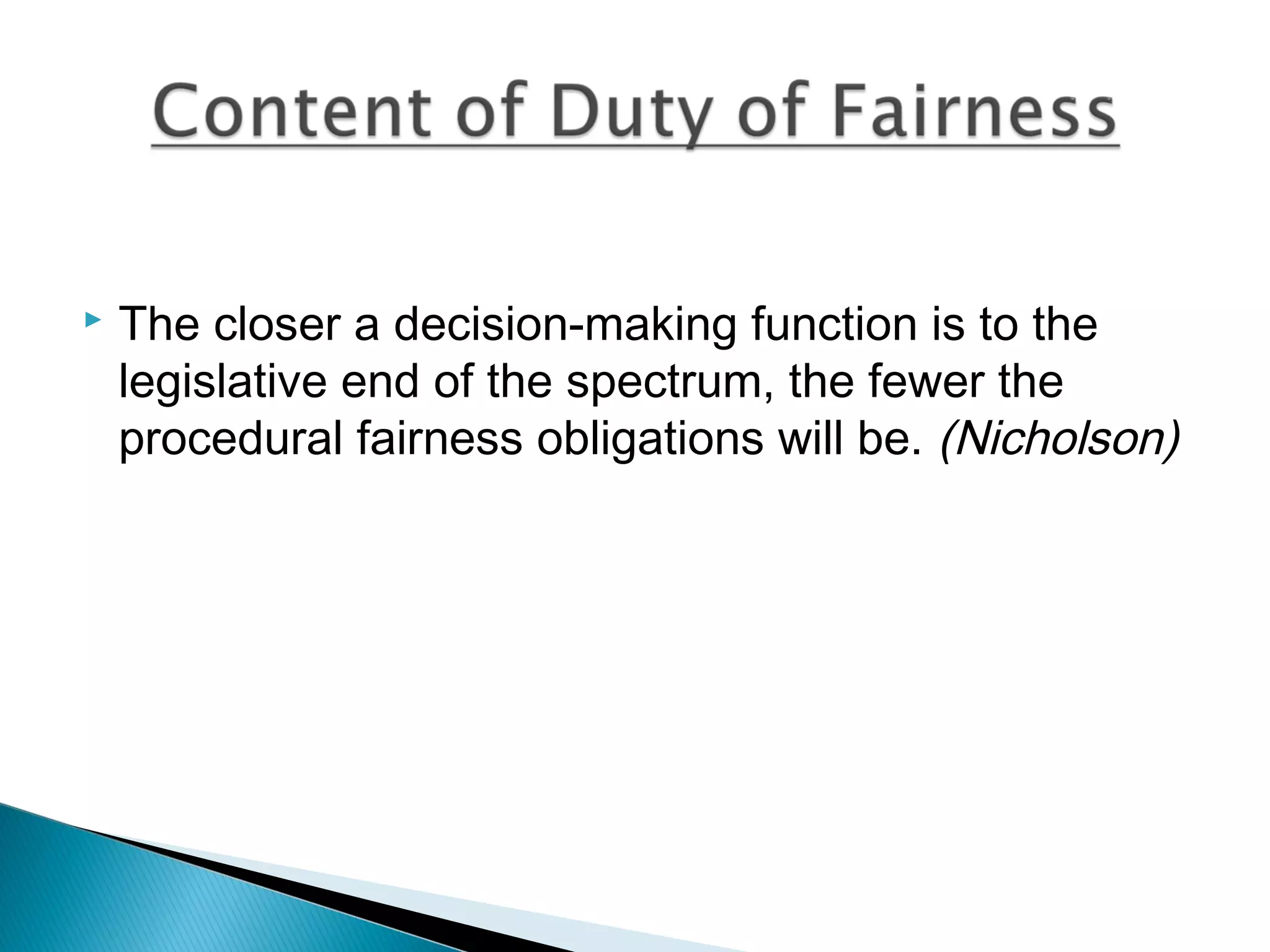 Content of Duty of Fairness

The closer a decision-making function is to the legislative end of the spectrum, the fewer the procedural fairness obligations will be. (Nicholson)